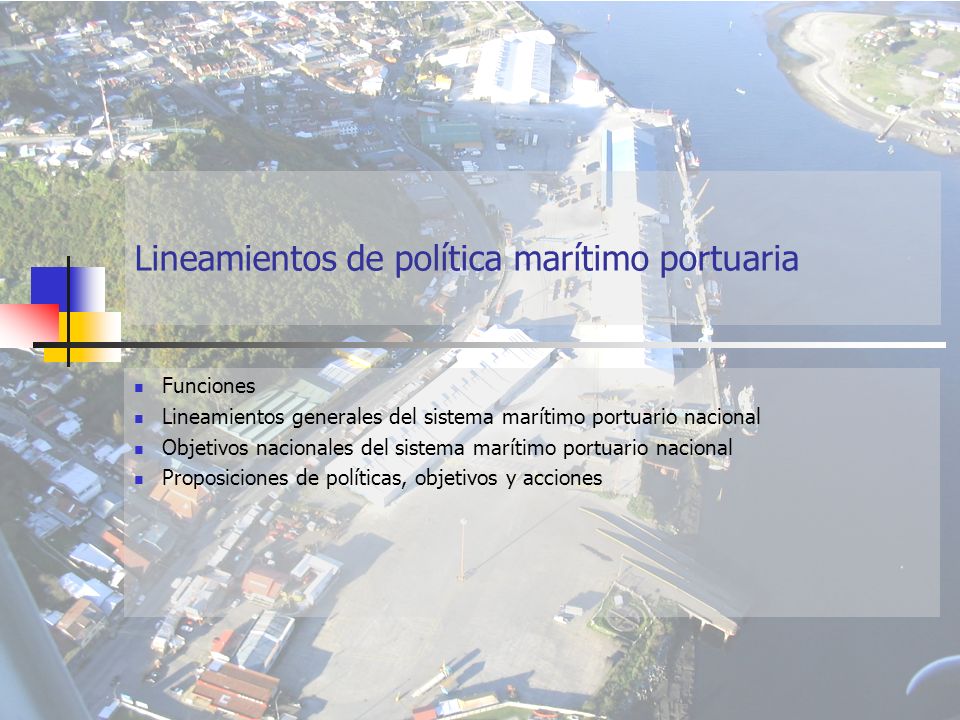 Lineamientos de política marítimo portuaria

- Funciones
- Lineamientos generales del sistema marítimo portuario nacional
- Objetivos nacionales del sistema marítimo portuario nacional
- Proposiciones de políticas, objetivos y acciones